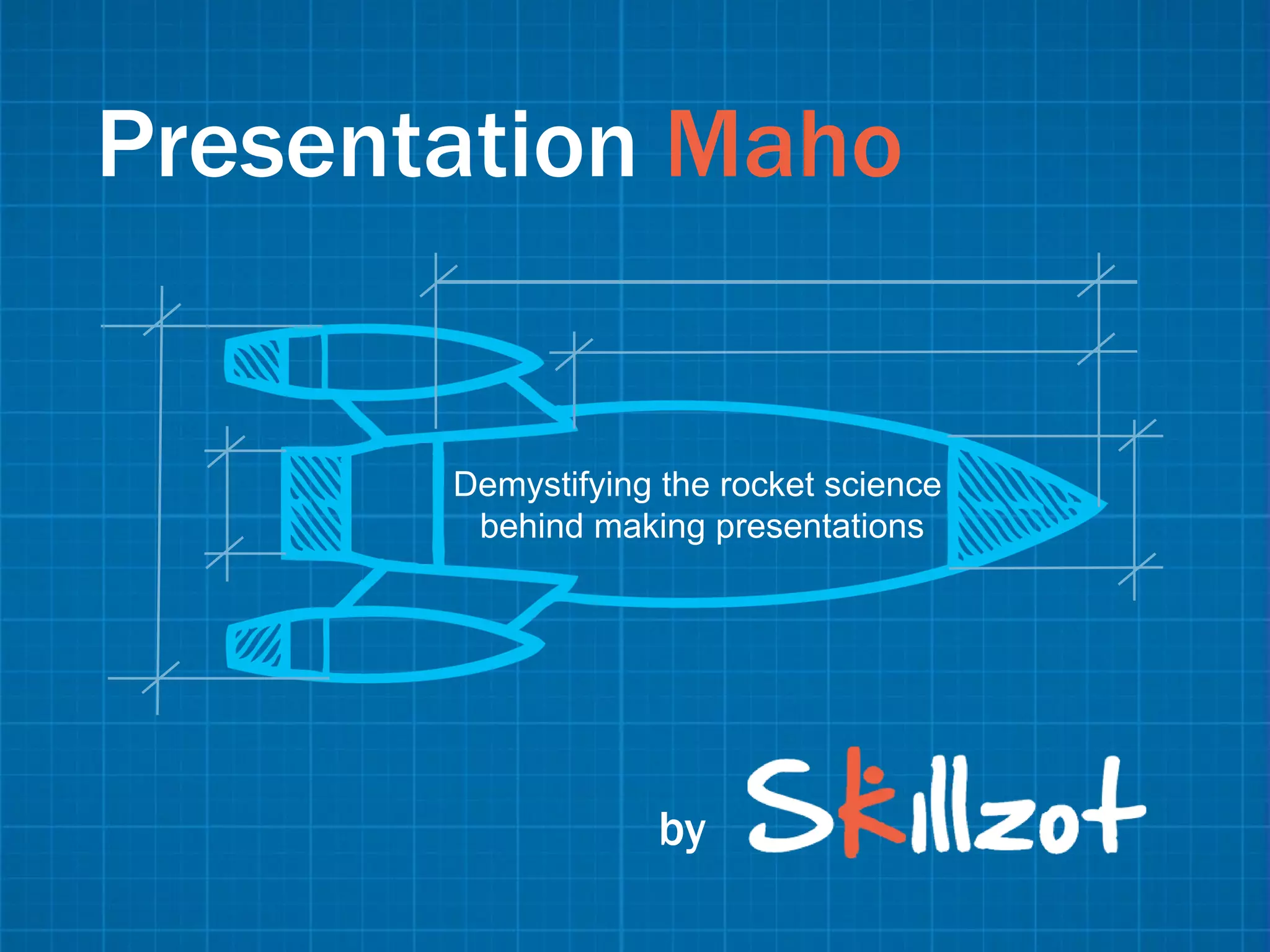 Presentation Maho

Demystifying the rocket science behind making presentations

by Skillzot